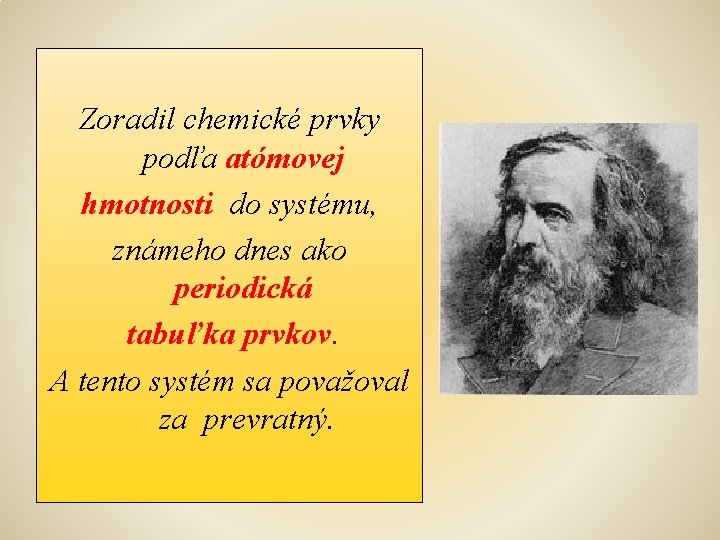 Zoradil chemické prvky podľa atómovej hmotnosti do systému, známeho dnes ako periodická tabuľka prvkov.

A tento systém sa považoval za prevratný.